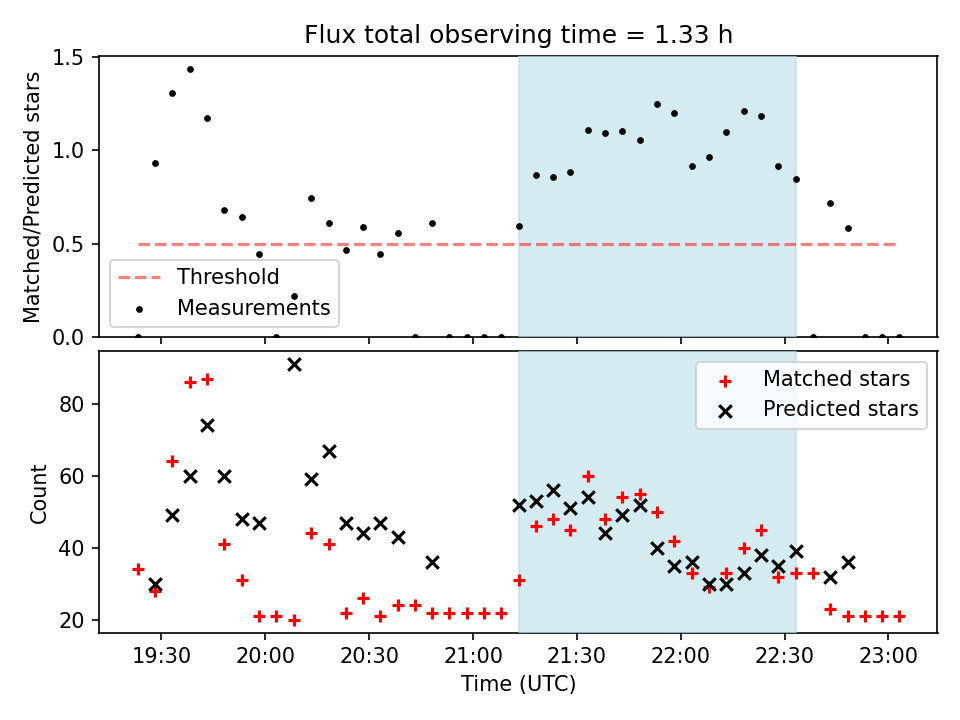 Flux total observing time = 1.33 h

Matched/Predicted stars

1.5
1.0
0.5
0.0

Threshold
Measurements

Count

80
60
40
20

Matched stars
Predicted stars

19:30
20:00
20:30
21:00
21:30
22:00
22:30
23:00

Time (UTC)